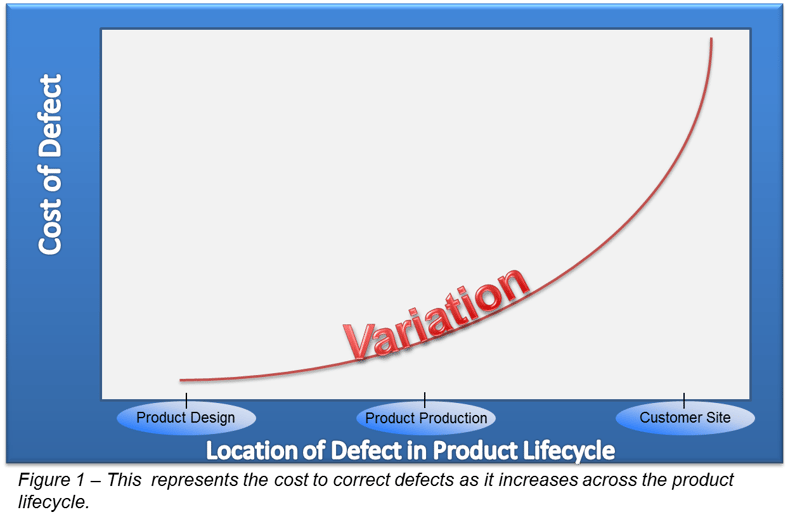 Cost of Defect

Variation

Product Design
Product Production
Customer Site

Location of Defect in Product Lifecycle

Figure 1 – This represents the cost to correct defects as it increases across the product lifecycle.